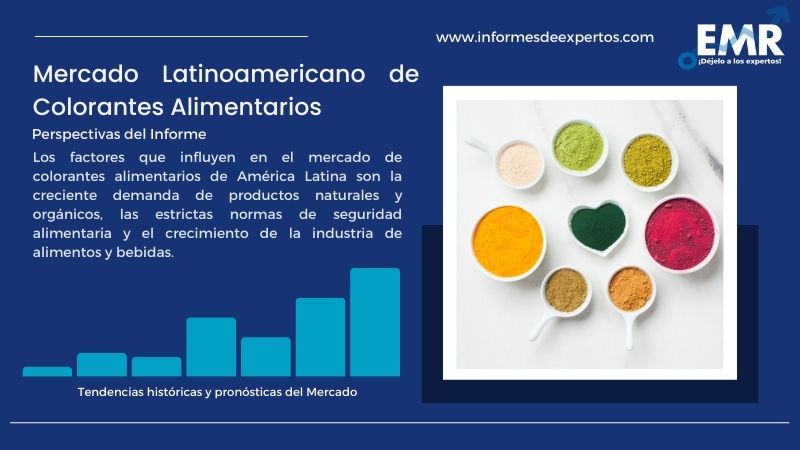 www.informesdeexpertos.com

EMR
¡Déjelo a los expertos!

Mercado Latinoamericano de Colorantes Alimentarios

Perspectivas del Informe

Los factores que influyen en el mercado de colorantes alimentarios de América Latina son la creciente demanda de productos naturales y orgánicos, las estrictas normas de seguridad alimentaria y el crecimiento de la industria de alimentos y bebidas.

Tendencias históricas y pronósticas del Mercado